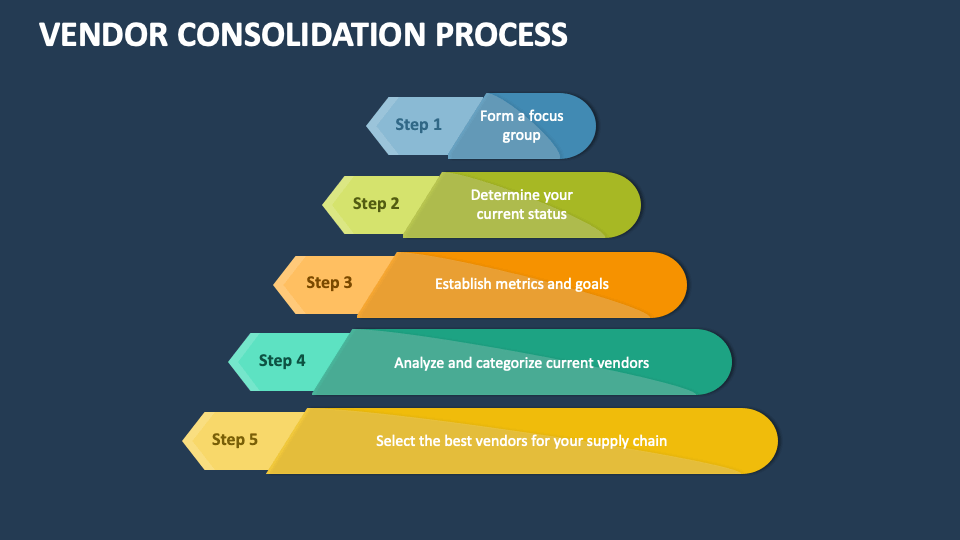 VENDOR CONSOLIDATION PROCESS

Step 1
Form a focus group

Step 2
Determine your current status

Step 3
Establish metrics and goals

Step 4
Analyze and categorize current vendors

Step 5
Select the best vendors for your supply chain